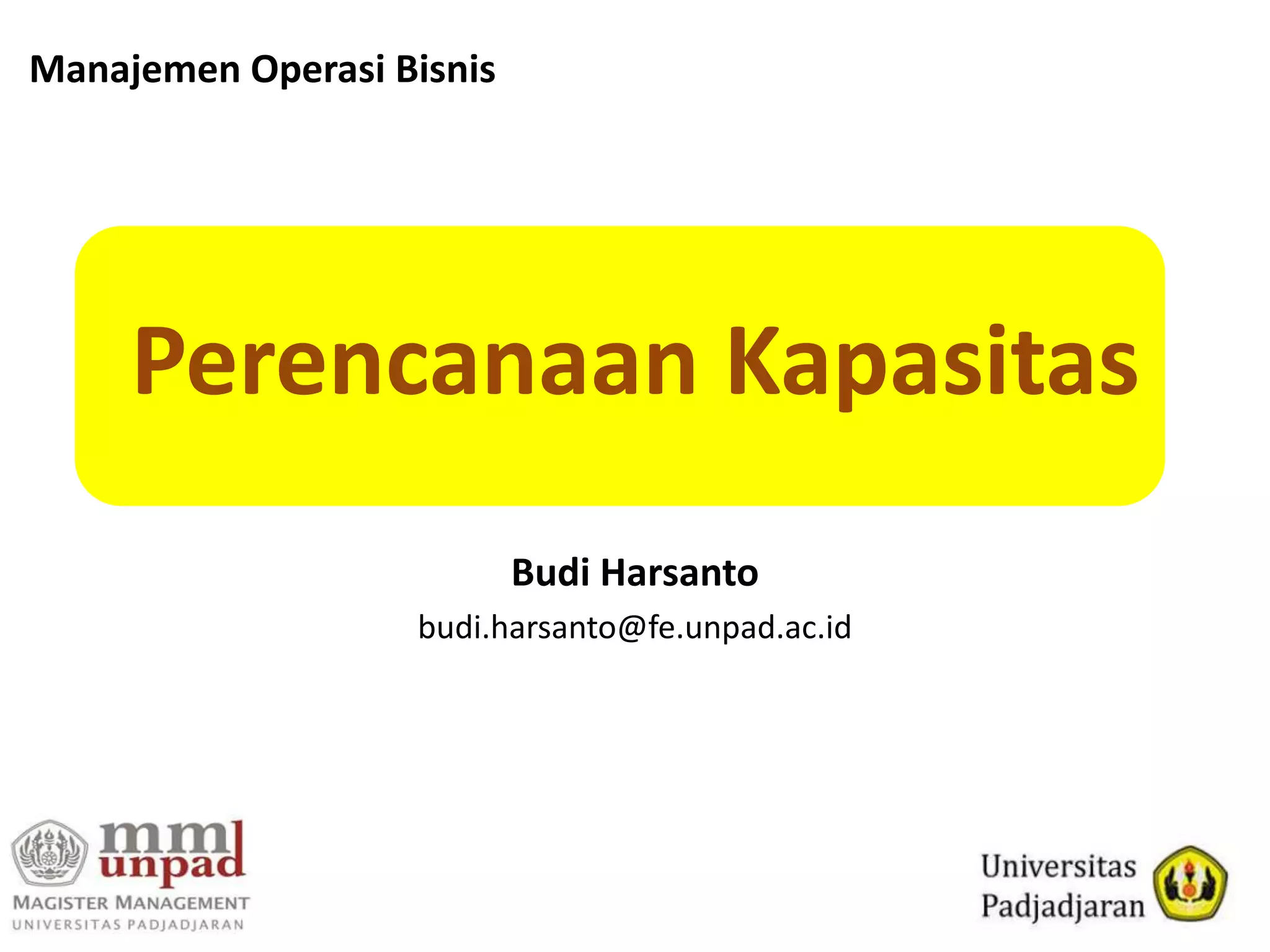 Manajemen Operasi Bisnis

Perencanaan Kapasitas

Budi Harsanto

budi.harsanto@fe.unpad.ac.id

mm unpad
MAGISTER MANAGEMENT
UNIVERSITAS PADJADJARAN

Universitas Padjadjaran